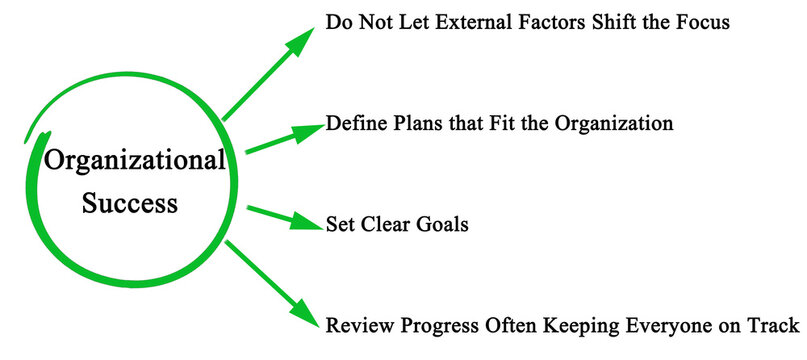 Organizational Success

Do Not Let External Factors Shift the Focus

Define Plans that Fit the Organization

Set Clear Goals

Review Progress Often Keeping Everyone on Track